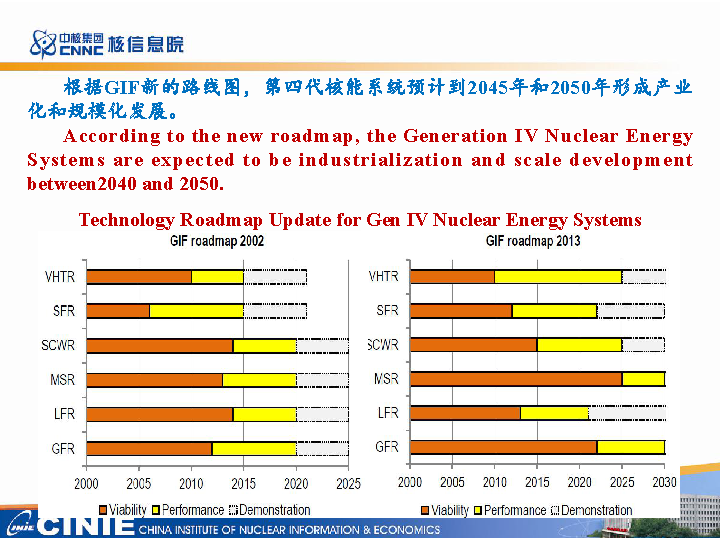 中核集团 CNNC 核信息院

根据GIF新的路线图，第四代核能系统预计到2045年和2050年形成产业化和规模化发展。

According to the new roadmap, the Generation IV Nuclear Energy Systems are expected to be industrialization and scale development between2040 and 2050.

Technology Roadmap Update for Gen IV Nuclear Energy Systems

GIF roadmap 2002

VHTR
SFR
SCWR
MSR
LFR
GFR

2000 2005 2010 2015 2020 2025

Viability Performance Demonstration

GIF roadmap 2013

VHTR
SFR
SCWR
MSR
LFR
GFR

2000 2005 2010 2015 2020 2025 2030

Viability Performance Demonstration

CINIE CHINA INSTITUTE OF NUCLEAR INFORMATION & ECONOMICS